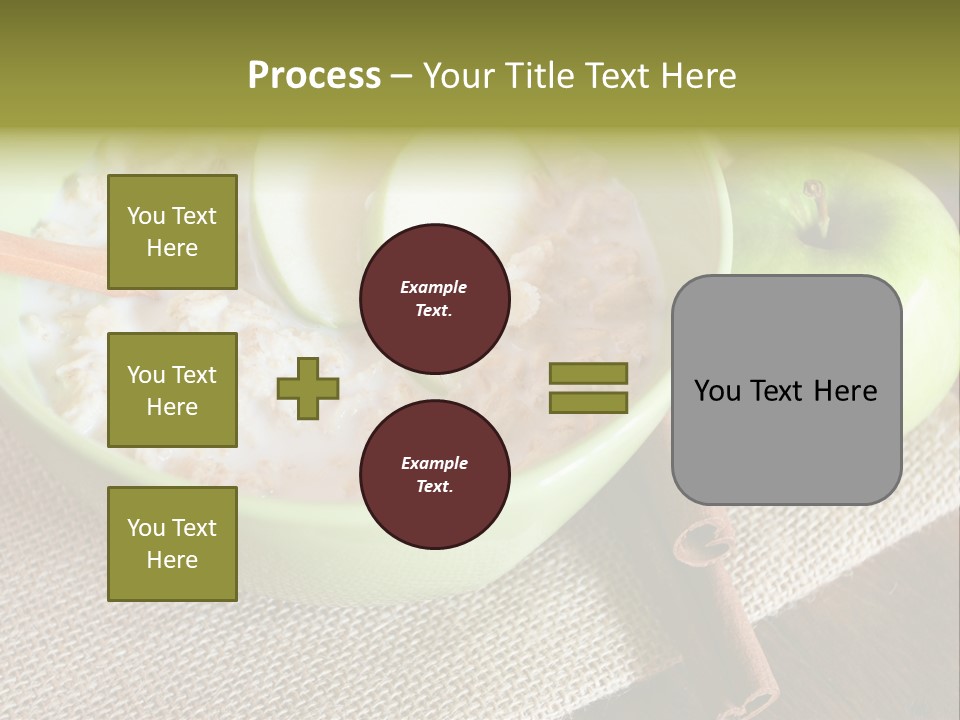 Process – Your Title Text Here

You Text Here

You Text Here

You Text Here

Example Text.

Example Text.

You Text Here